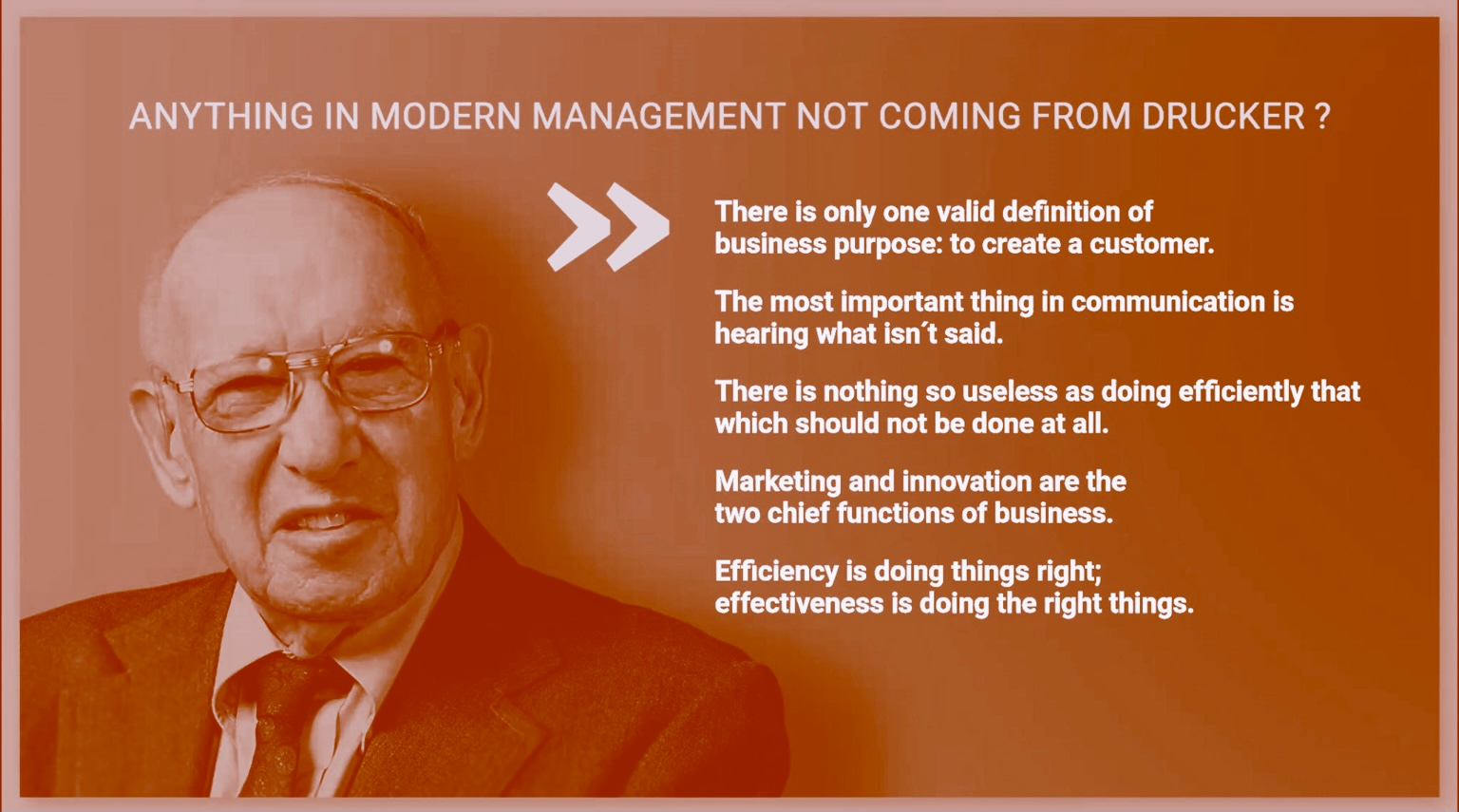 ANYTHING IN MODERN MANAGEMENT NOT COMING FROM DRUCKER ?

There is only one valid definition of business purpose: to create a customer.

The most important thing in communication is hearing what isn´t said.

There is nothing so useless as doing efficiently that which should not be done at all.

Marketing and innovation are the two chief functions of business.

Efficiency is doing things right; effectiveness is doing the right things.